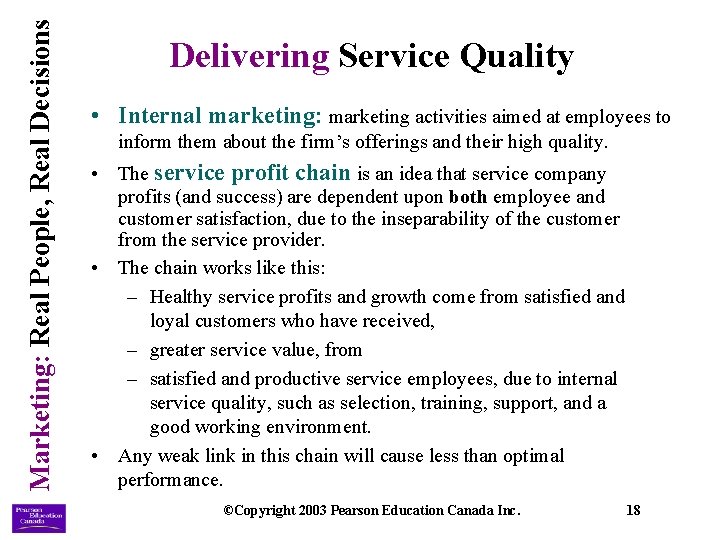 Marketing: Real People, Real Decisions

Delivering Service Quality

• Internal marketing: marketing activities aimed at employees to inform them about the firm's offerings and their high quality.

• The service profit chain is an idea that service company profits (and success) are dependent upon both employee and customer satisfaction, due to the inseparability of the customer from the service provider.

• The chain works like this:
– Healthy service profits and growth come from satisfied and loyal customers who have received,
– greater service value, from
– satisfied and productive service employees, due to internal service quality, such as selection, training, support, and a good working environment.

• Any weak link in this chain will cause less than optimal performance.

Pearson Education Canada

©Copyright 2003 Pearson Education Canada Inc.

18